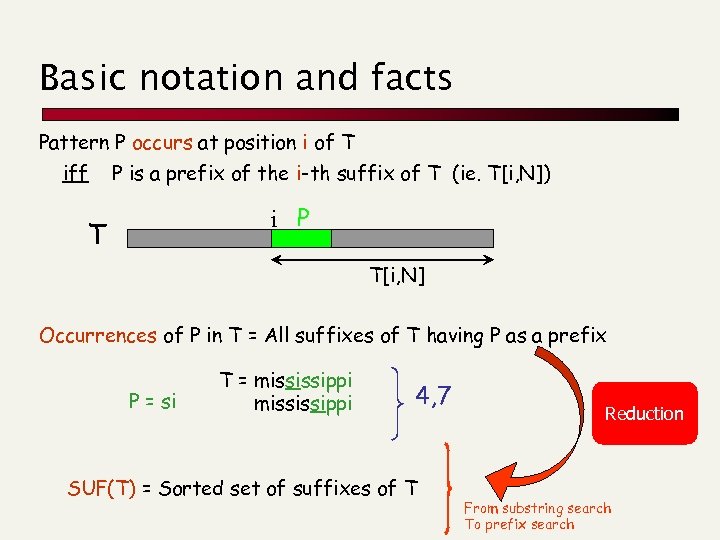 Basic notation and facts

Pattern P occurs at position i of T

iff P is a prefix of the i-th suffix of T (ie. T[i,N])

T

i P

T[i,N]

Occurrences of P in T = All suffixes of T having P as a prefix

P = si

T = mississippi
mississippi

4,7

Reduction

SUF(T) = Sorted set of suffixes of T

From substring search
To prefix search